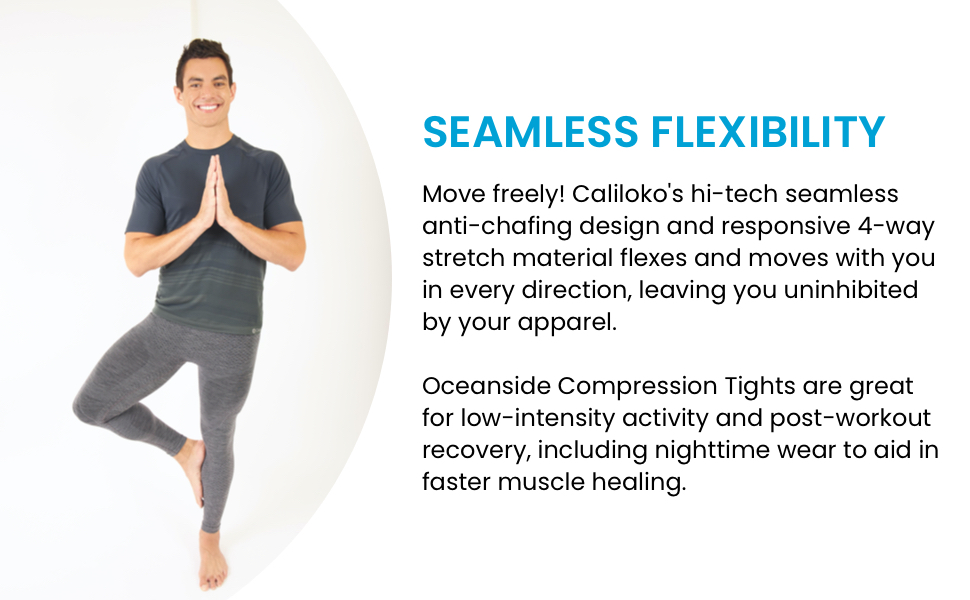 SEAMLESS FLEXIBILITY

Move freely! Caliloko's hi-tech seamless anti-chafing design and responsive 4-way stretch material flexes and moves with you in every direction, leaving you uninhibited by your apparel.

Oceanside Compression Tights are great for low-intensity activity and post-workout recovery, including nighttime wear to aid in faster muscle healing.